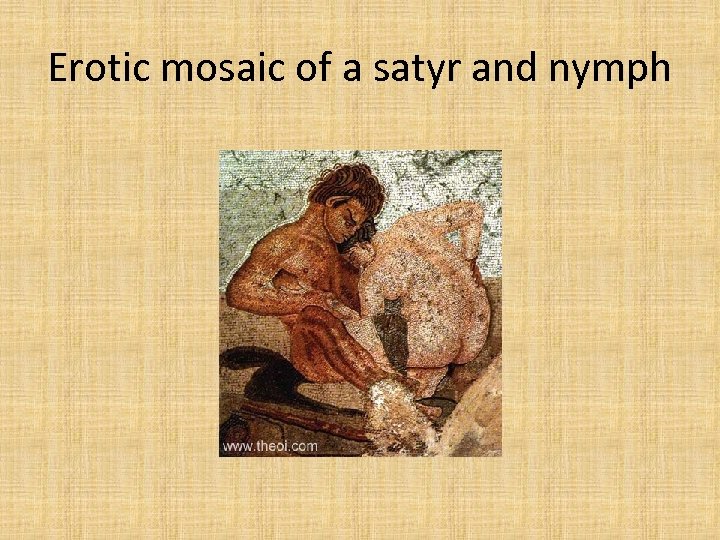 Erotic mosaic of a satyr and nymph

www.theoi.com